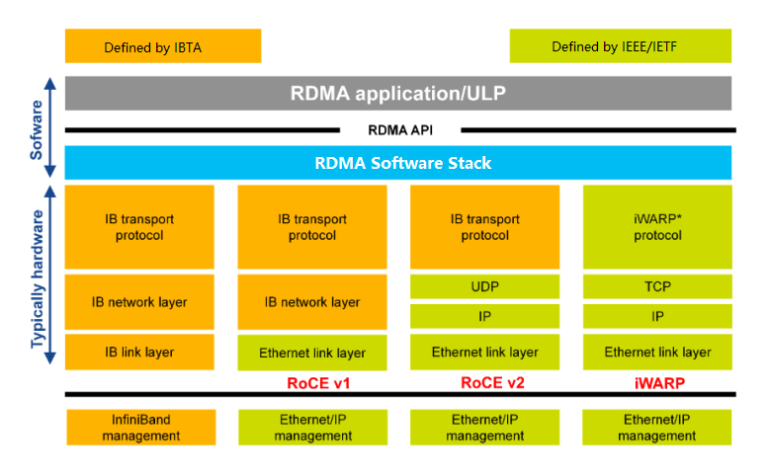 Defined by IBTA

Defined by IEEE/IETF

Software

RDMA application/ULP

RDMA API

RDMA Software Stack

Typically hardware

IB transport protocol

IB network layer

IB link layer

IB transport protocol

IB network layer

Ethernet link layer

RoCE v1

IB transport protocol

UDP

IP

Ethernet link layer

RoCE v2

iWARP* protocol

TCP

IP

Ethernet link layer

iWARP

InfiniBand management

Ethernet/IP management

Ethernet/IP management

Ethernet/IP management